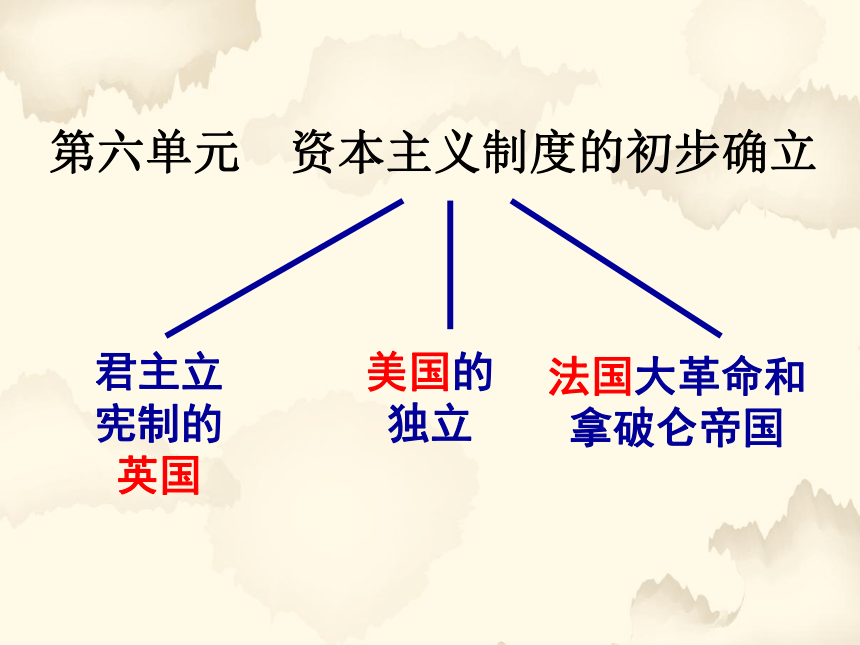 第六单元　资本主义制度的初步确立

君主立宪制的英国

美国的独立

法国大革命和拿破仑帝国